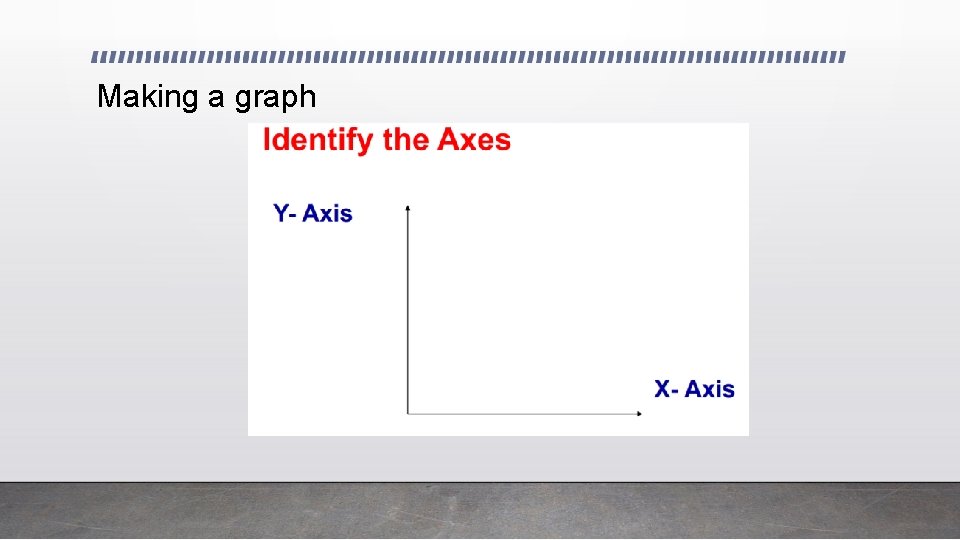 Making a graph

Identify the Axes

Y- Axis

X- Axis